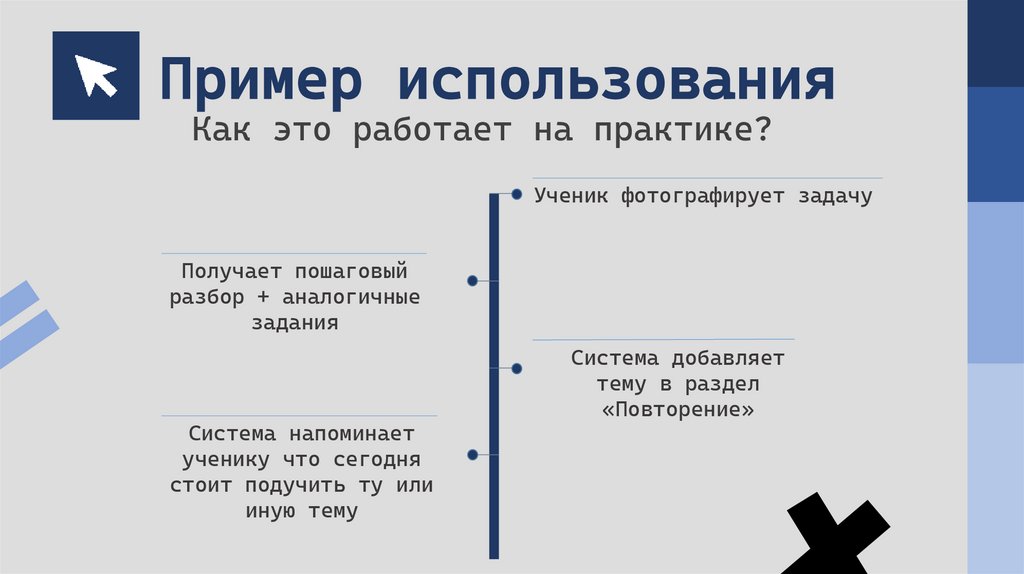 Пример использования

Как это работает на практике?

Ученик фотографирует задачу

Получает пошаговый разбор + аналогичные задания

Система добавляет тему в раздел «Повторение»

Система напоминает ученику что сегодня стоит подучить ту или иную тему